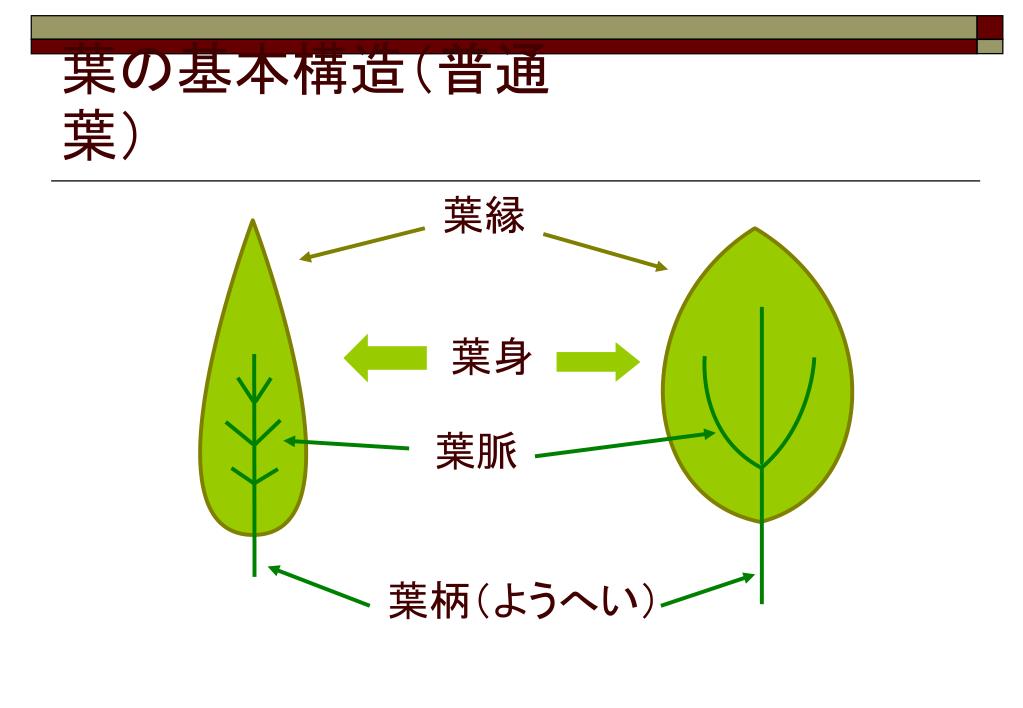 葉の基本構造（普通葉）

葉縁

葉身

葉脈

葉柄（ようへい）